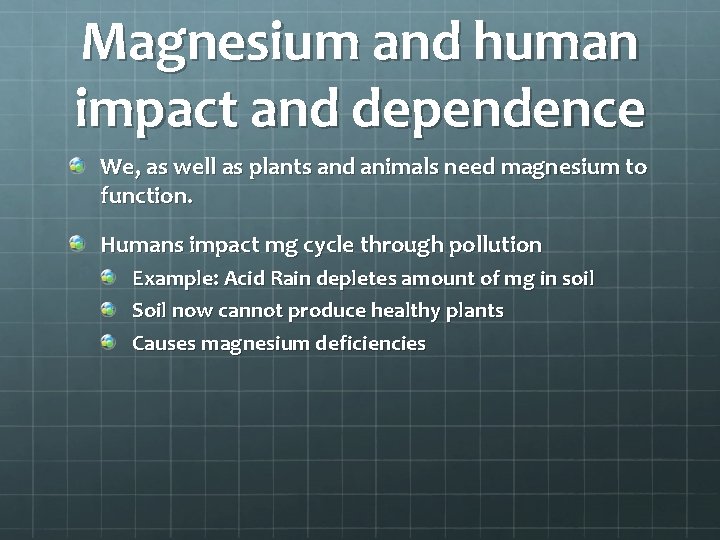 Magnesium and human impact and dependence

We, as well as plants and animals need magnesium to function.

Humans impact mg cycle through pollution

Example: Acid Rain depletes amount of mg in soil

Soil now cannot produce healthy plants

Causes magnesium deficiencies